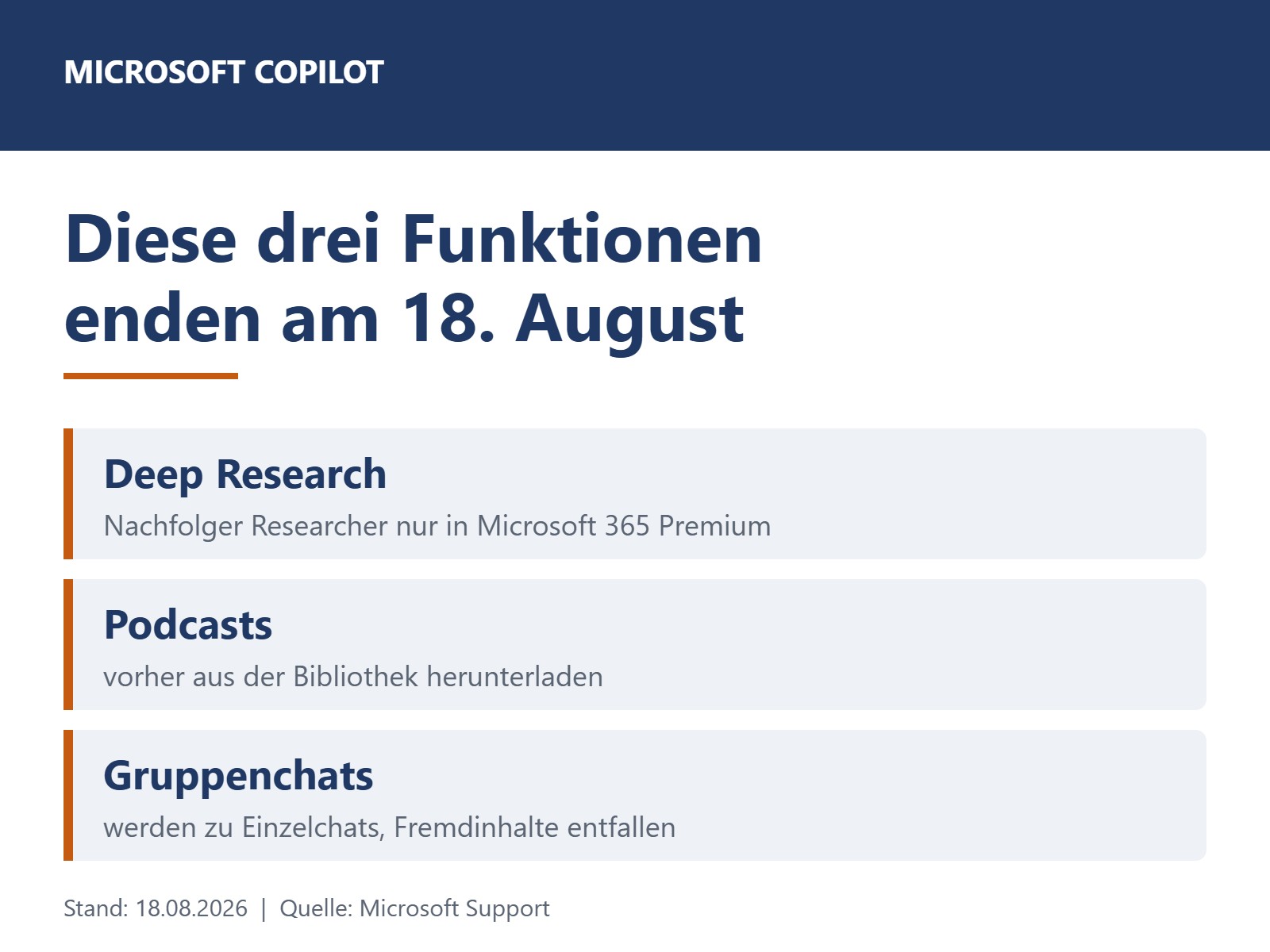 MICROSOFT COPILOT

Diese drei Funktionen enden am 18. August

Deep Research
Nachfolger Researcher nur in Microsoft 365 Premium

Podcasts
vorher aus der Bibliothek herunterladen

Gruppenchats
werden zu Einzelchats, Fremdinhalte entfallen

Stand: 18.08.2026 | Quelle: Microsoft Support